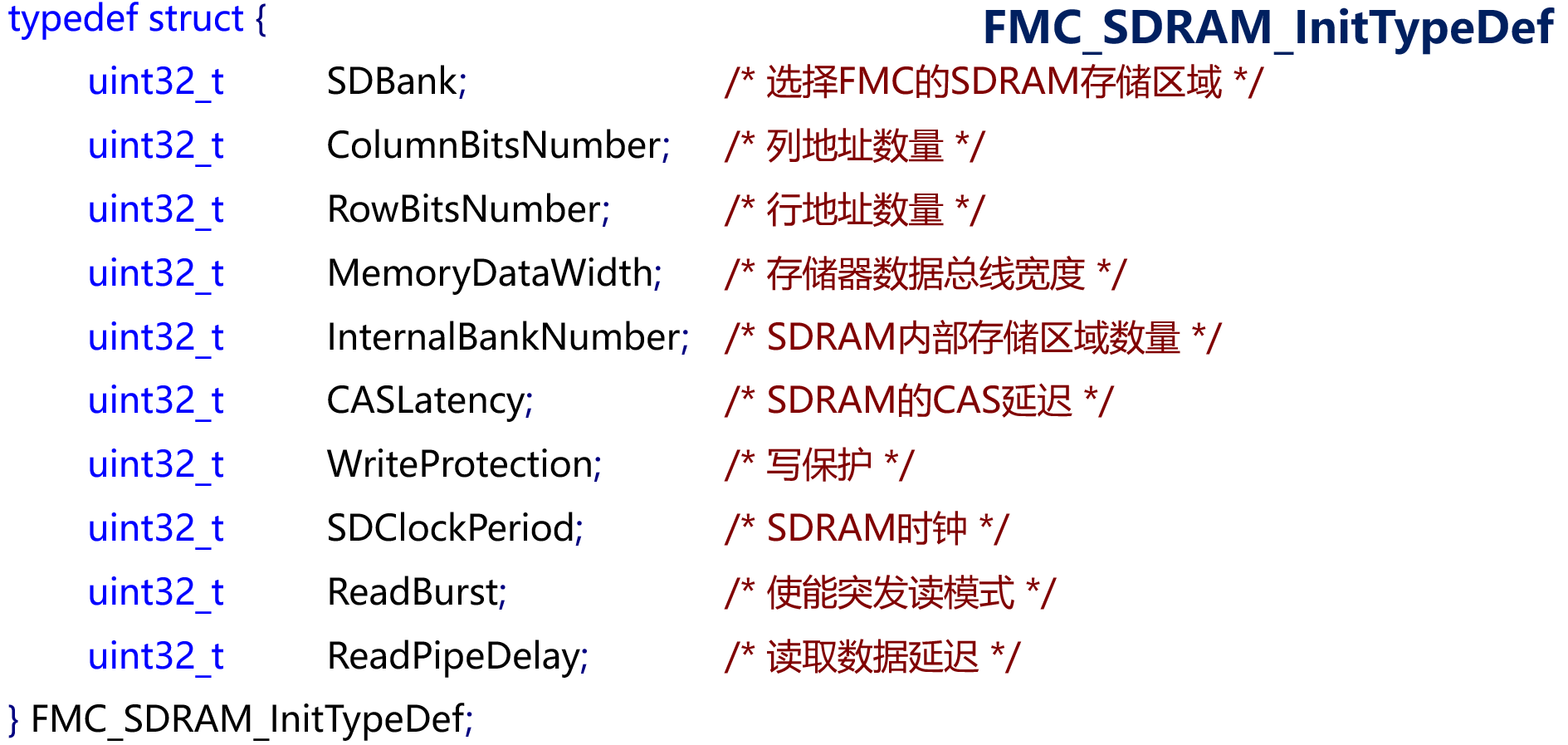 FMC_SDRAM_InitTypeDef

typedef struct {
uint32_t SDBank; /* 选择FMC的SDRAM存储区域 */
uint32_t ColumnBitsNumber; /* 列地址数量 */
uint32_t RowBitsNumber; /* 行地址数量 */
uint32_t MemoryDataWidth; /* 存储器数据总线宽度 */
uint32_t InternalBankNumber; /* SDRAM内部存储区域数量 */
uint32_t CASLatency; /* SDRAM的CAS延迟 */
uint32_t WriteProtection; /* 写保护 */
uint32_t SDClockPeriod; /* SDRAM时钟 */
uint32_t ReadBurst; /* 使能突发读模式 */
uint32_t ReadPipeDelay; /* 读取数据延迟 */
} FMC_SDRAM_InitTypeDef;